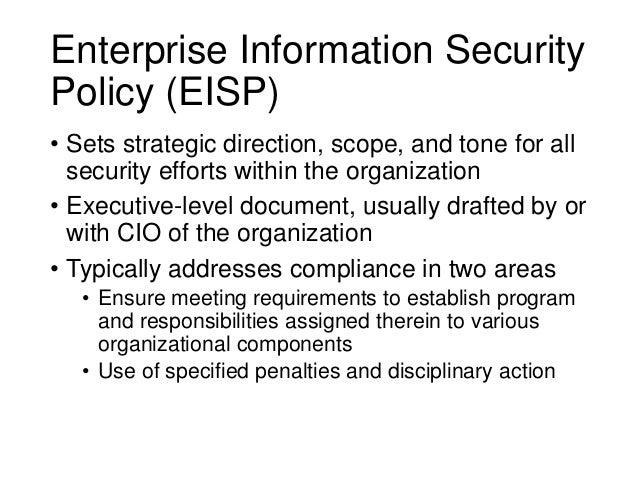 Enterprise Information Security Policy (EISP)

• Sets strategic direction, scope, and tone for all security efforts within the organization

• Executive-level document, usually drafted by or with CIO of the organization

• Typically addresses compliance in two areas

• Ensure meeting requirements to establish program and responsibilities assigned therein to various organizational components

• Use of specified penalties and disciplinary action